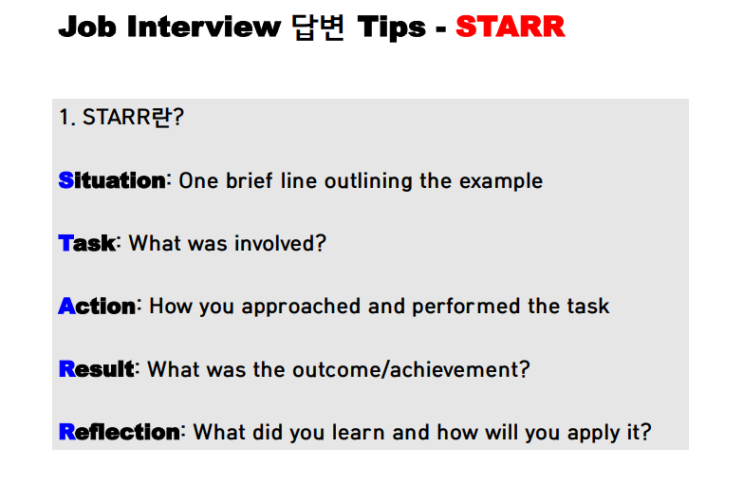 Job Interview 답변 Tips - STARR

1. STARR란?

Situation: One brief line outlining the example

Task: What was involved?

Action: How you approached and performed the task

Result: What was the outcome/achievement?

Reflection: What did you learn and how will you apply it?